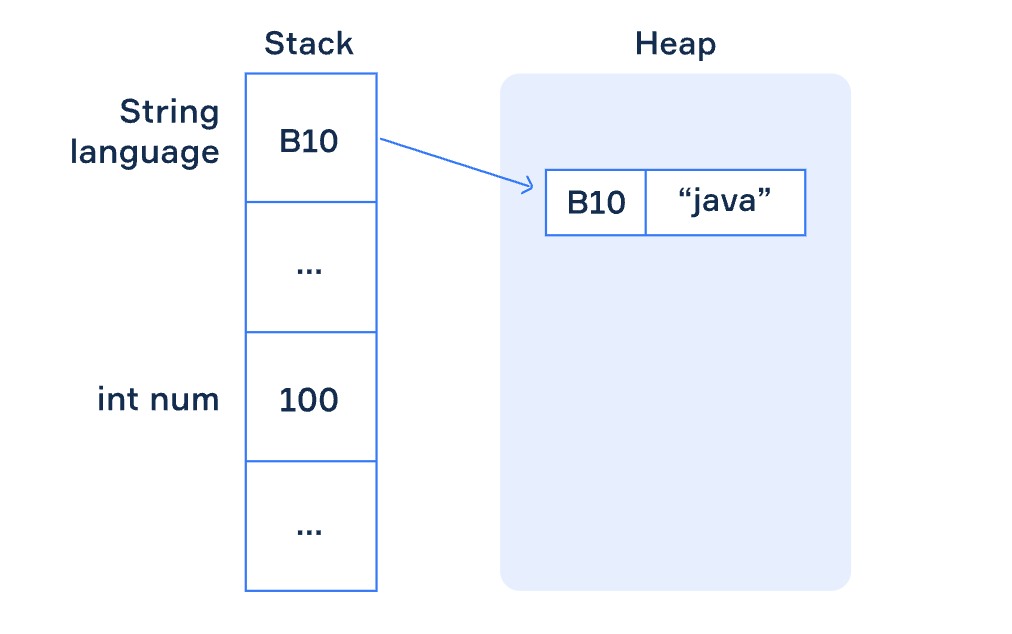 Stack

Heap

String language

B10

B10

“java”

...

int num

100

...